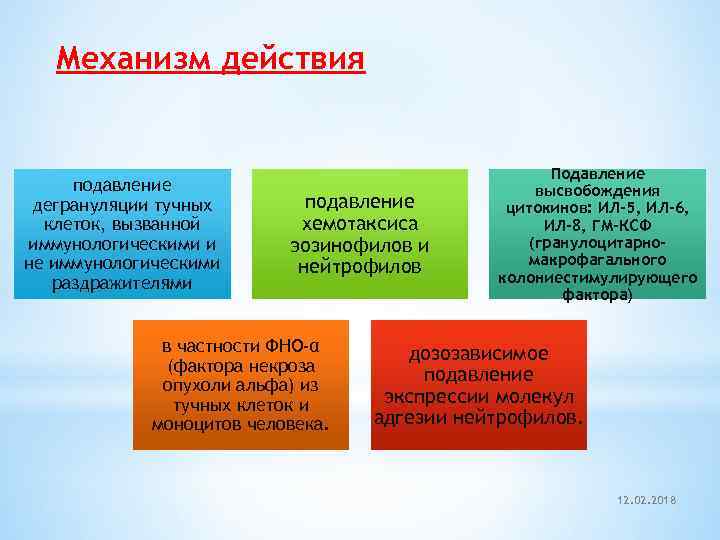 Механизм действия

подавление дегрануляции тучных клеток, вызванной иммунологическими и не иммунологическими раздражителями

подавление хемотаксиса эозинофилов и нейтрофилов

Подавление высвобождения цитокинов: ИЛ-5, ИЛ-6, ИЛ-8, ГМ-КСФ (гранулоцитарно-макрофагального колониестимулирующего фактора)

в частности ФНО-α (фактора некроза опухоли альфа) из тучных клеток и моноцитов человека.

дозозависимое подавление экспрессии молекул адгезии нейтрофилов.

12.02.2018